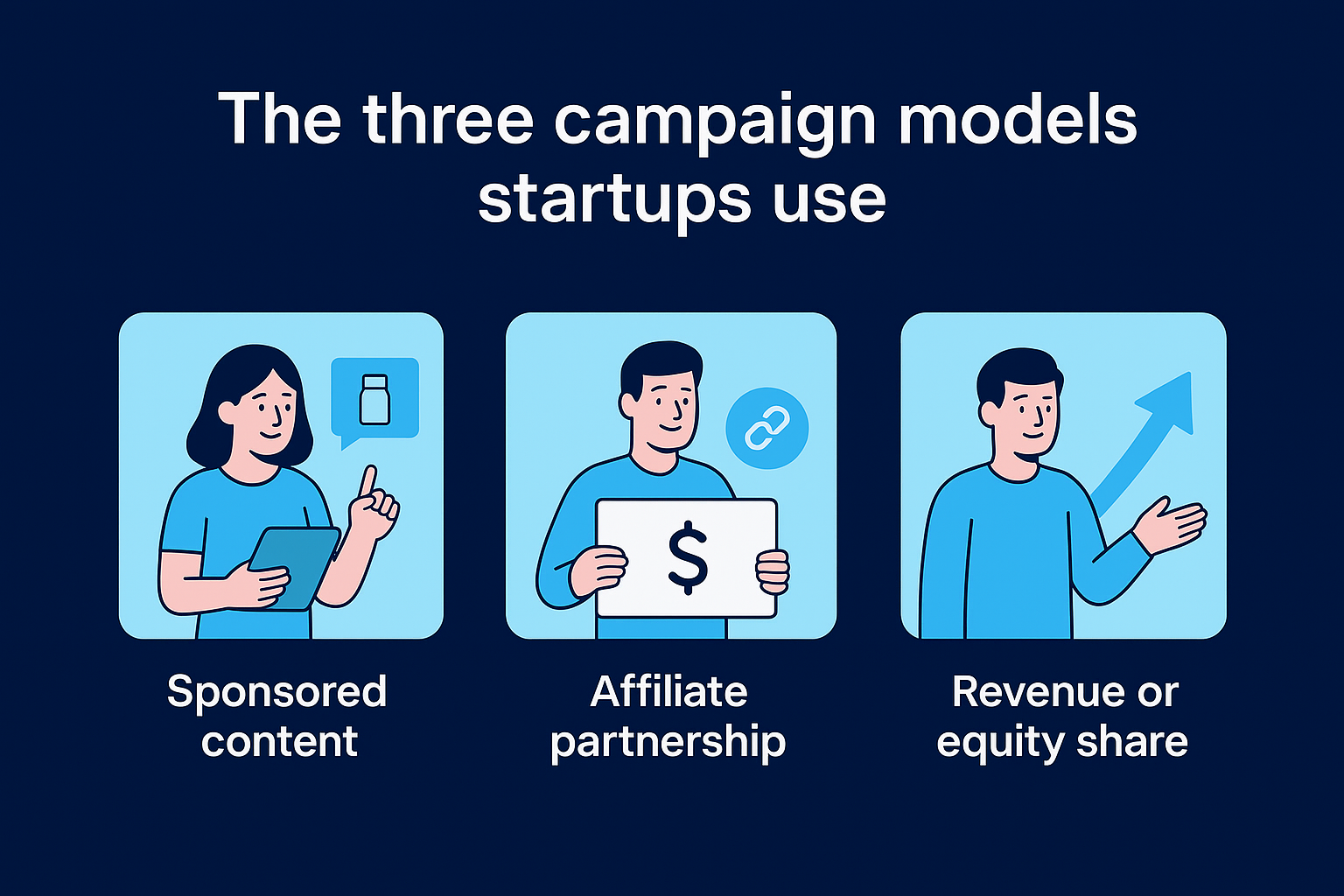 The three campaign models startups use

$

Sponsored content

Affiliate partnership

Revenue or equity share